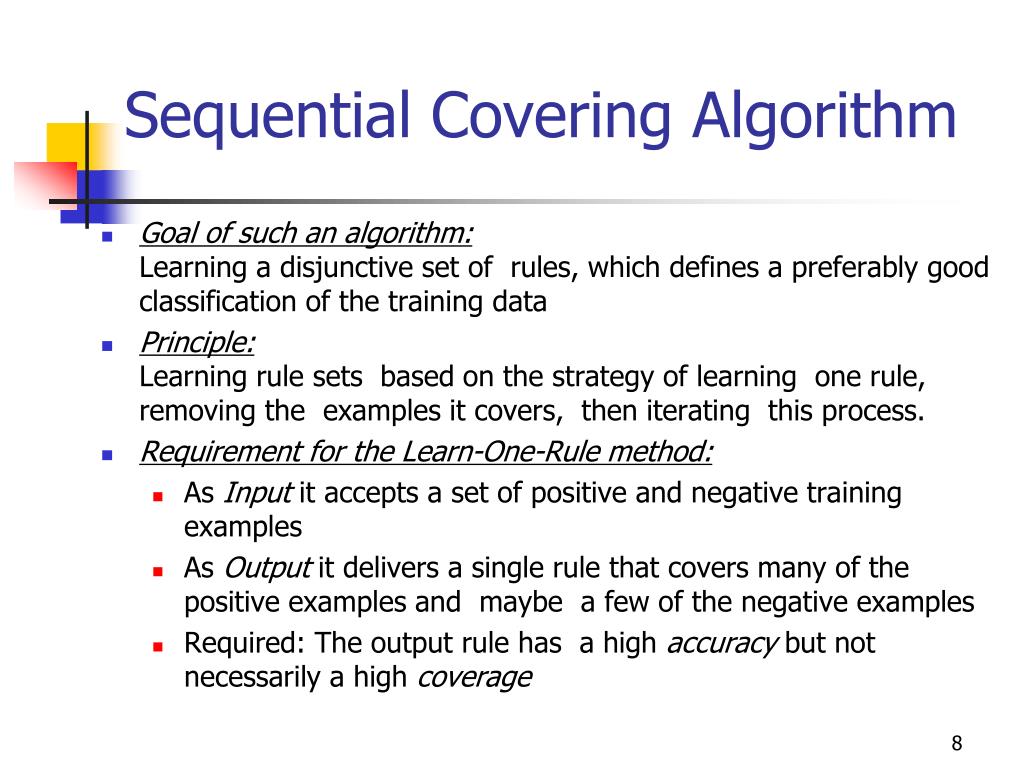 Sequential Covering Algorithm

Goal of such an algorithm:
Learning a disjunctive set of rules, which defines a preferably good classification of the training data

Principle:
Learning rule sets based on the strategy of learning one rule, removing the examples it covers, then iterating this process.

Requirement for the Learn-One-Rule method:

As Input it accepts a set of positive and negative training examples

As Output it delivers a single rule that covers many of the positive examples and maybe a few of the negative examples

Required: The output rule has a high accuracy but not necessarily a high coverage

8